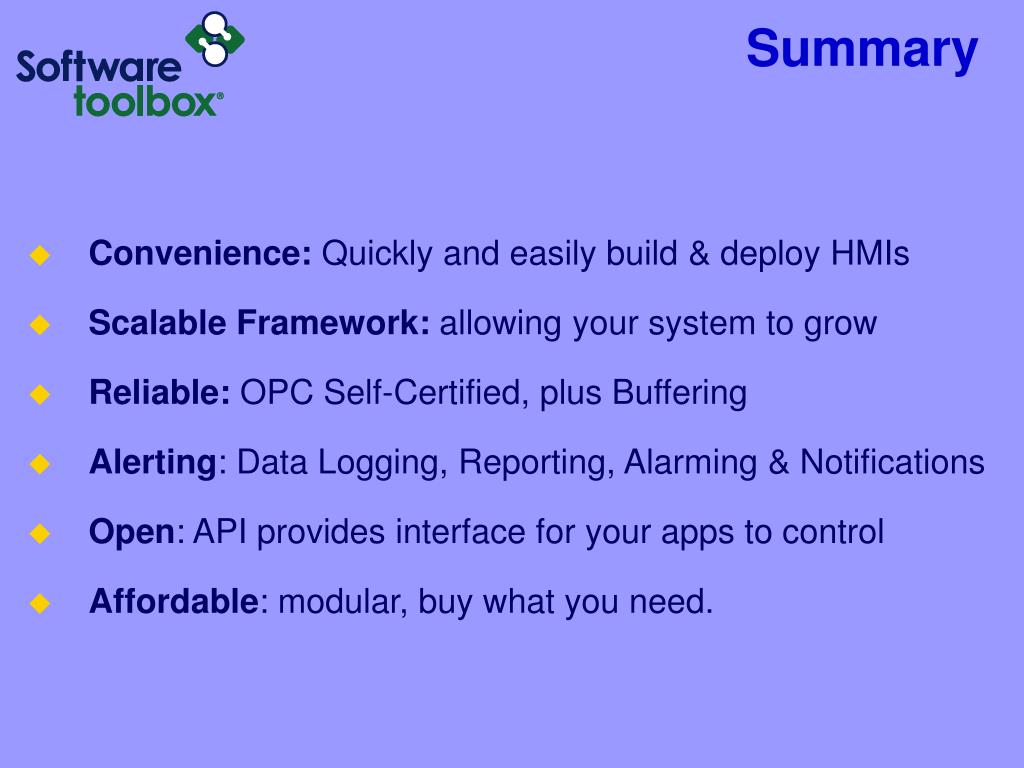 Software toolbox®

Summary

Convenience: Quickly and easily build & deploy HMIs

Scalable Framework: allowing your system to grow

Reliable: OPC Self-Certified, plus Buffering

Alerting: Data Logging, Reporting, Alarming & Notifications

Open: API provides interface for your apps to control

Affordable: modular, buy what you need.